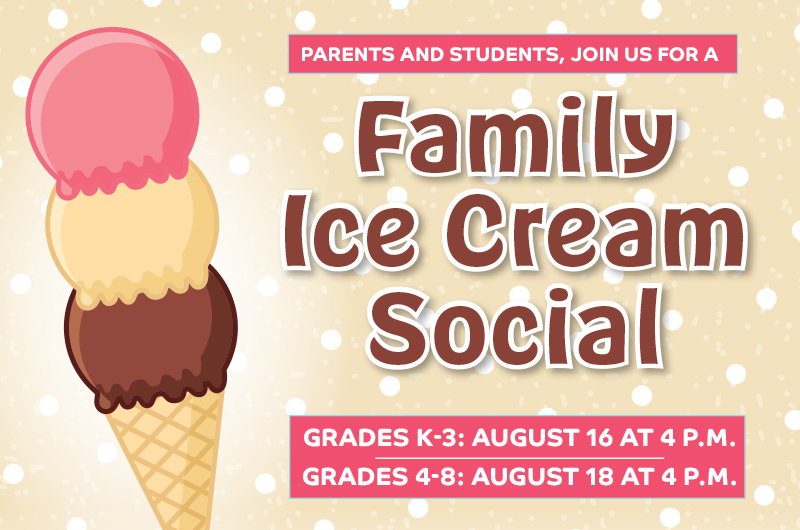 PARENTS AND STUDENTS, JOIN US FOR A

Family Ice Cream Social

GRADES K-3: AUGUST 16 AT 4 P.M.

GRADES 4-8: AUGUST 18 AT 4 P.M.